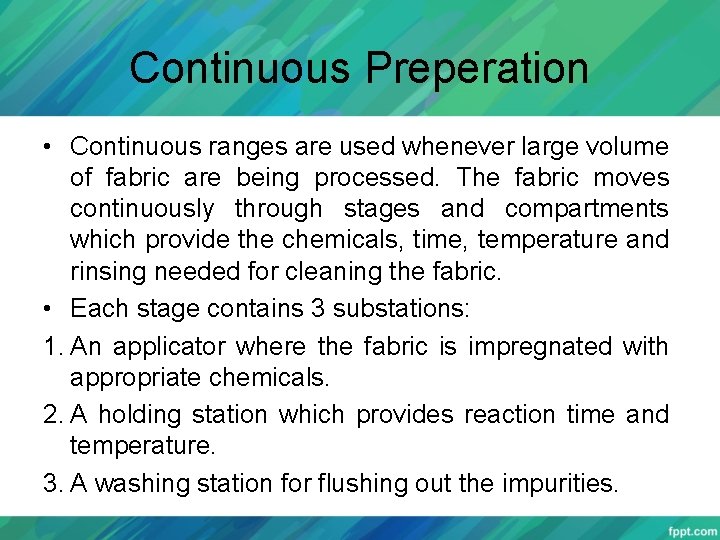 Continuous Preperation

• Continuous ranges are used whenever large volume of fabric are being processed. The fabric moves continuously through stages and compartments which provide the chemicals, time, temperature and rinsing needed for cleaning the fabric.

• Each stage contains 3 substations:

1. An applicator where the fabric is impregnated with appropriate chemicals.

2. A holding station which provides reaction time and temperature.

3. A washing station for flushing out the impurities.

fppt.com